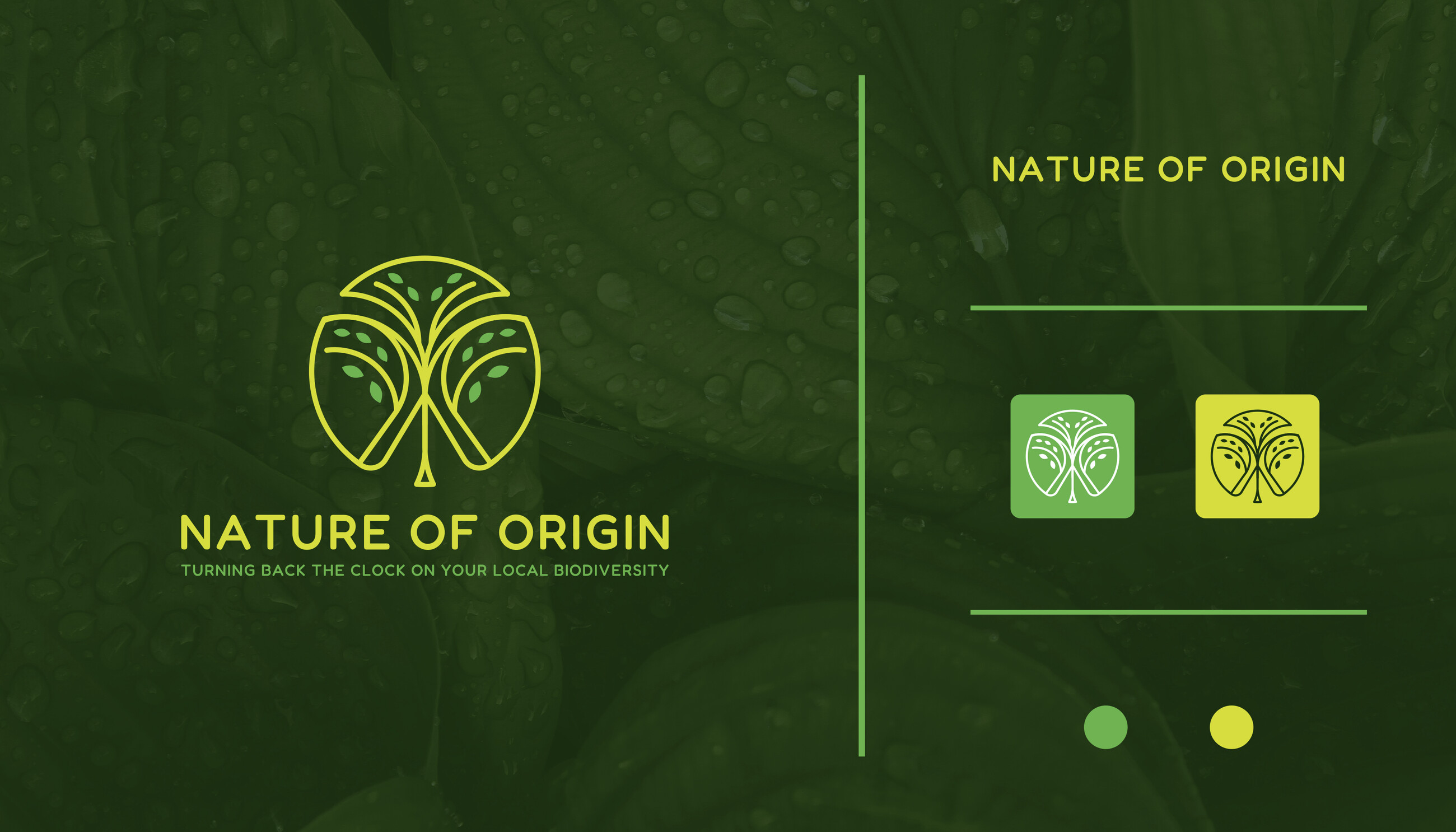 NATURE OF ORIGIN
TURNING BACK THE CLOCK ON YOUR LOCAL BIODIVERSITY

NATURE OF ORIGIN